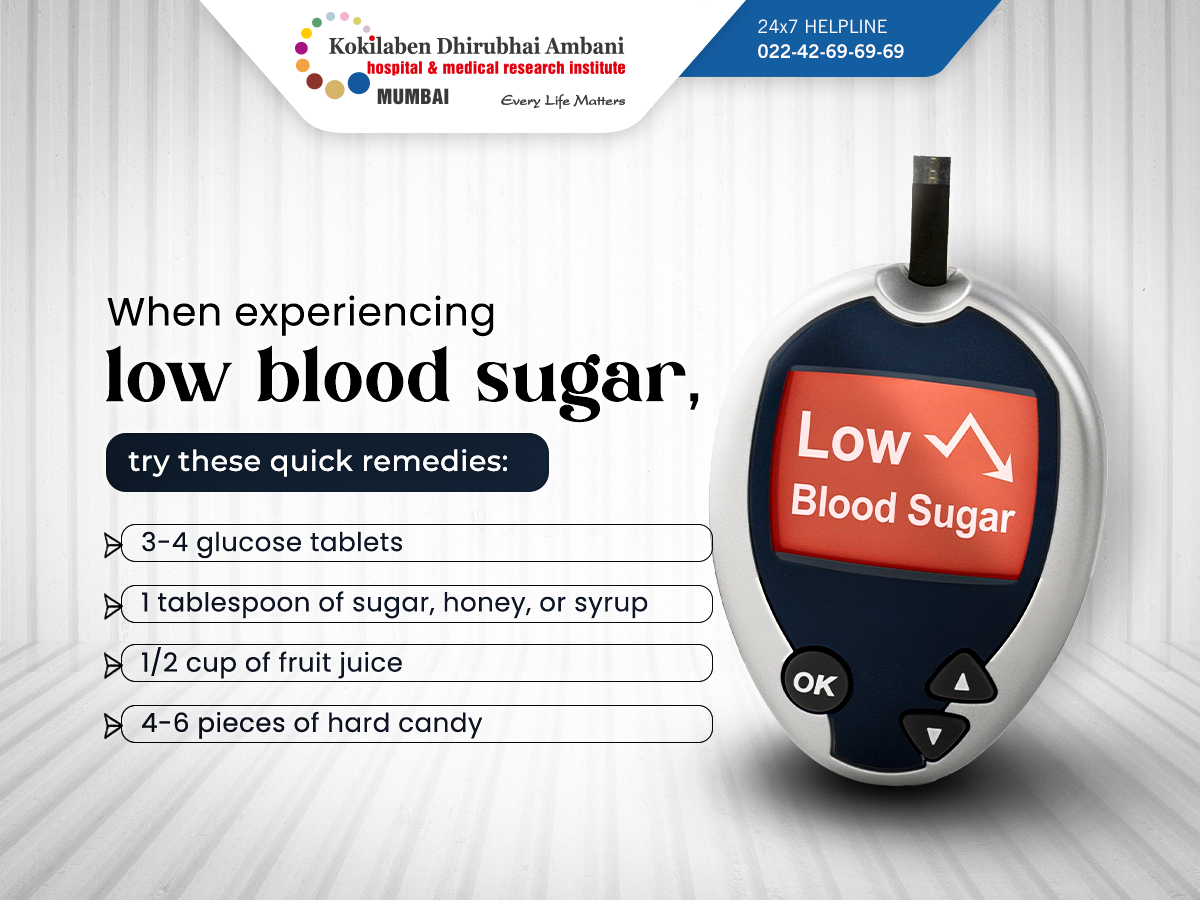 Kokilaben Dhirubhai Ambani
hospital & medical research institute
MUMBAI
Every Life Matters

24x7 HELPLINE
022-42-69-69-69

When experiencing
low blood sugar,
try these quick remedies:

3-4 glucose tablets
1 tablespoon of sugar, honey, or syrup
1/2 cup of fruit juice
4-6 pieces of hard candy

Low
Blood Sugar

OK